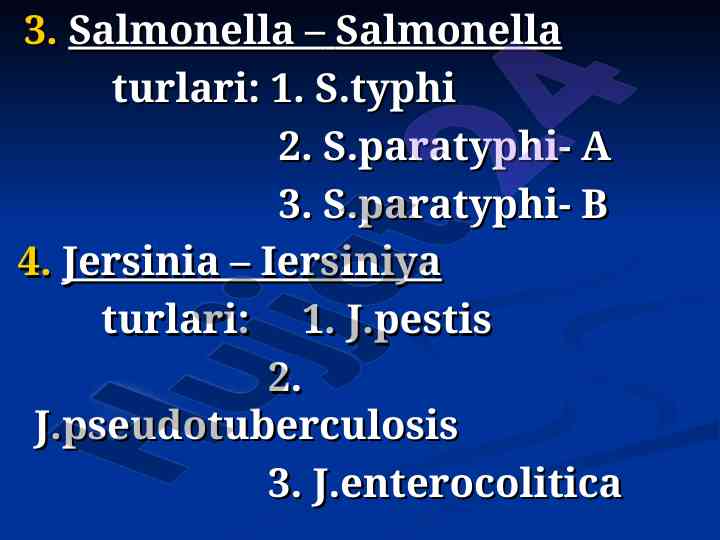 3. Salmonella – Salmonella

turlari: 1. S.typhi

2. S.paratyphi- A

3. S.paratyphi- B

4. Jersinia – Iersiniya

turlari: 1. J.pestis

2. J.pseudotuberculosis

3. J.enterocolitica

Hujjat24